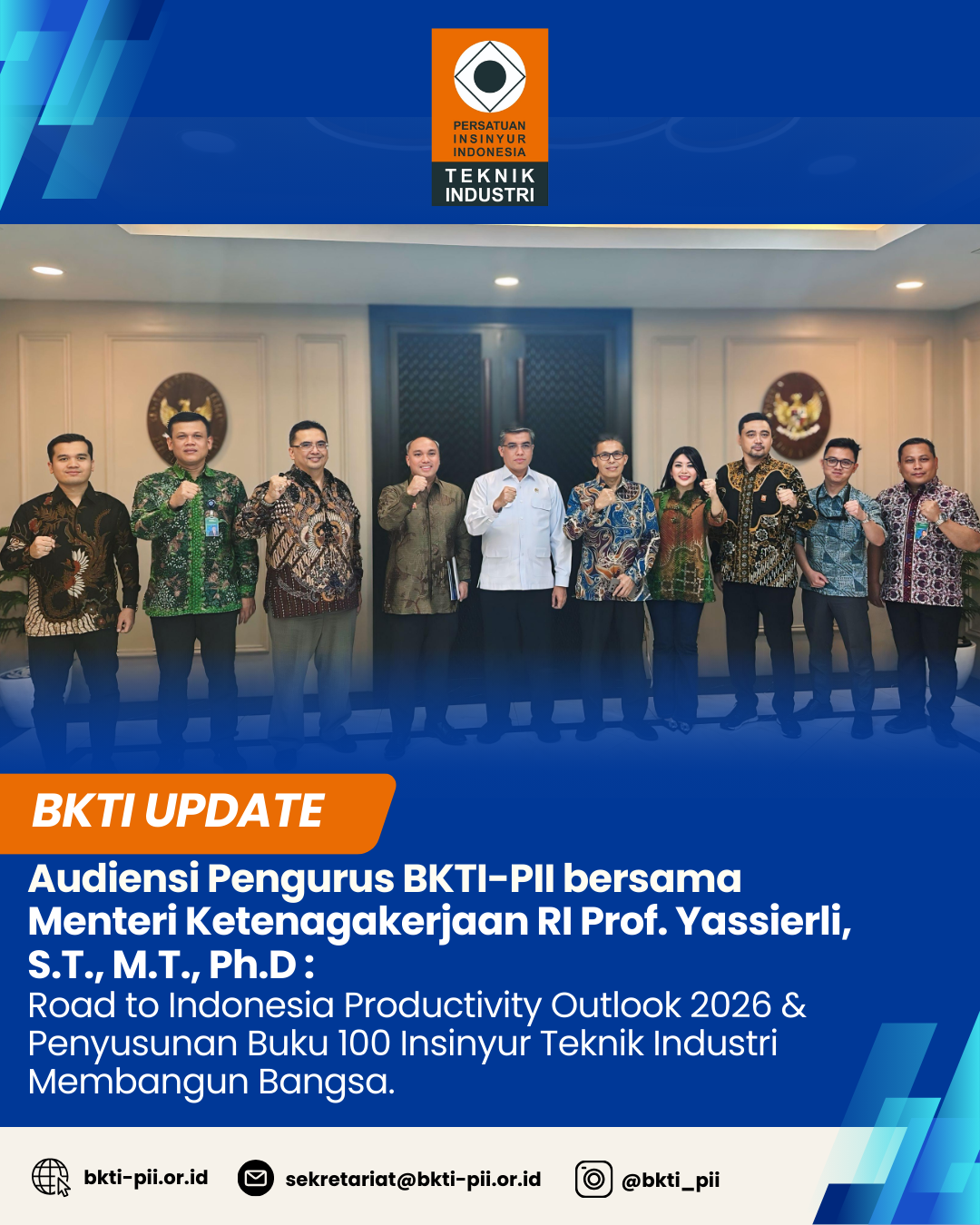 PERSATUAN INSINYUR INDONESIA
TEKNIK INDUSTRI

BKTI UPDATE

Audiensi Pengurus BKTI-PII bersama Menteri Ketenagakerjaan RI Prof. Yassierli, S.T., M.T., Ph.D :
Road to Indonesia Productivity Outlook 2026 & Penyusunan Buku 100 Insinyur Teknik Industri Membangun Bangsa.

bkti-pii.or.id
sekretariat@bkti-pii.or.id
@bkti_pii